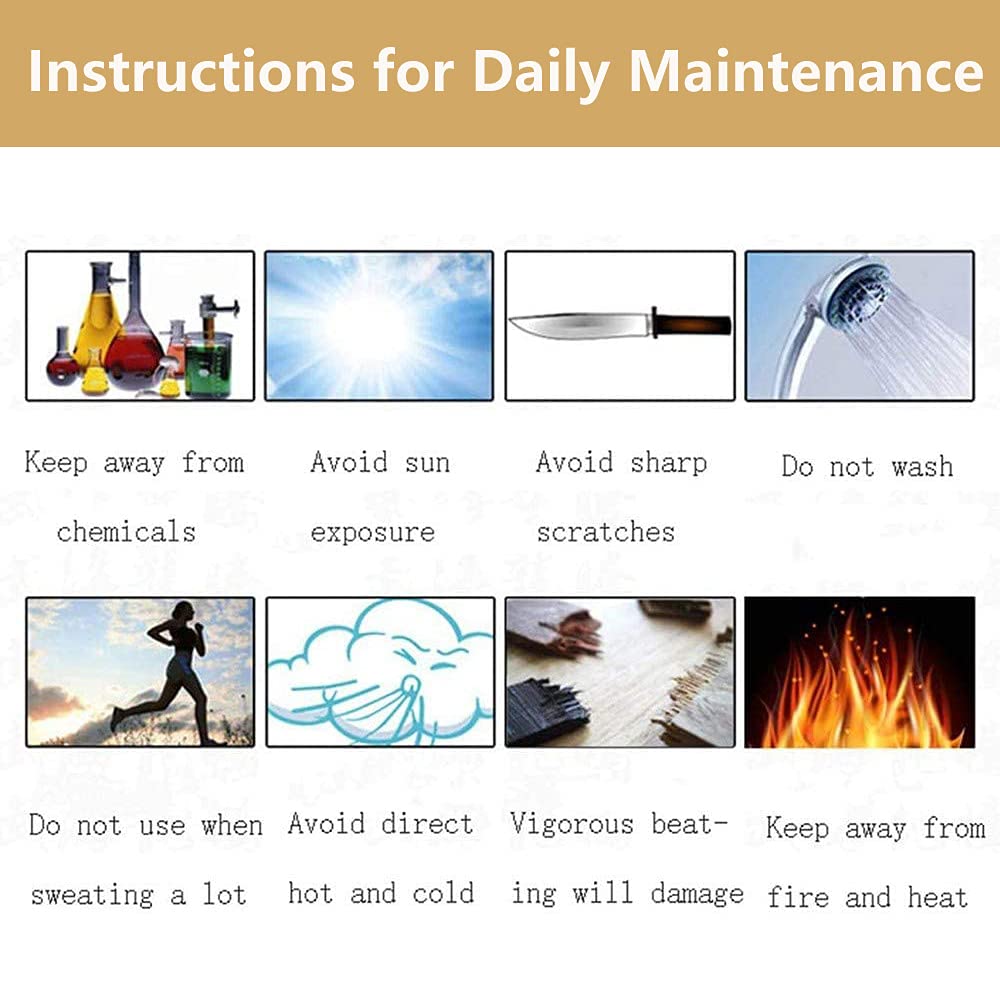 Instructions for Daily Maintenance

Keep away from chemicals

Avoid sun exposure

Avoid sharp scratches

Do not wash

Do not use when sweating a lot

Avoid direct hot and cold

Vigorous beating will damage

Keep away from fire and heat